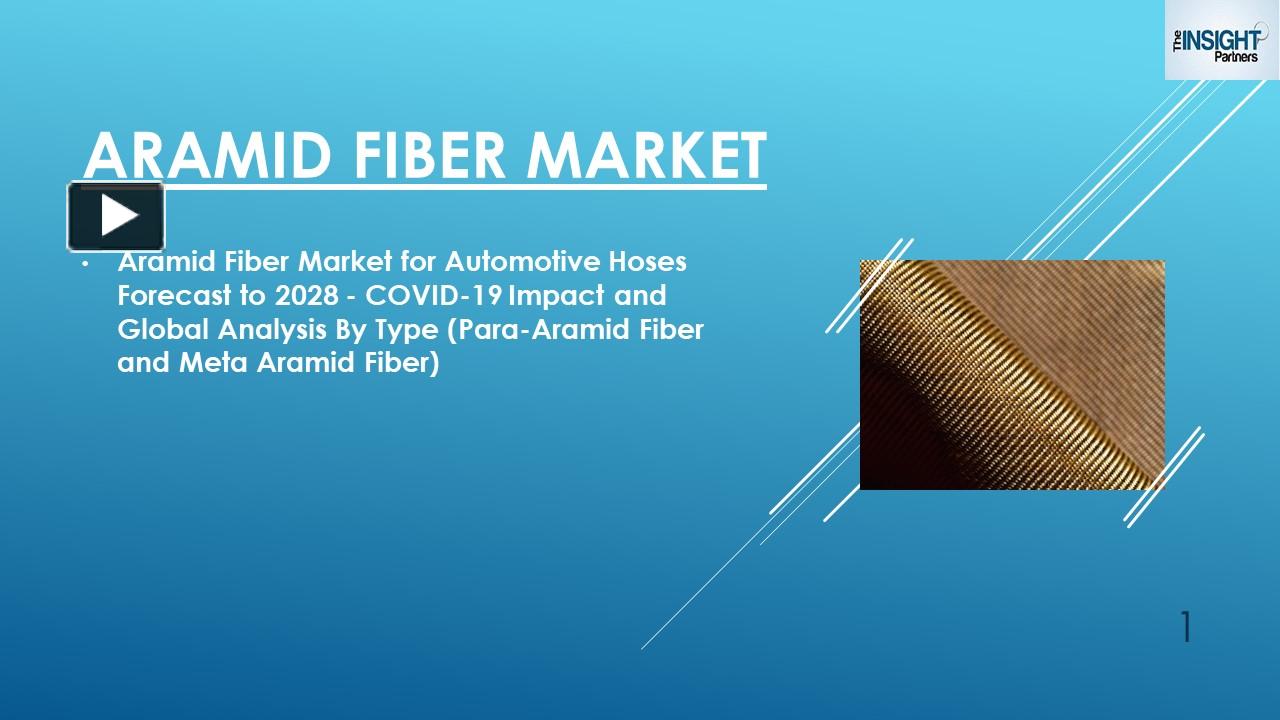 The INSIGHT Partners

ARAMID FIBER MARKET

• Aramid Fiber Market for Automotive Hoses Forecast to 2028 - COVID-19 Impact and Global Analysis By Type (Para-Aramid Fiber and Meta Aramid Fiber)

1